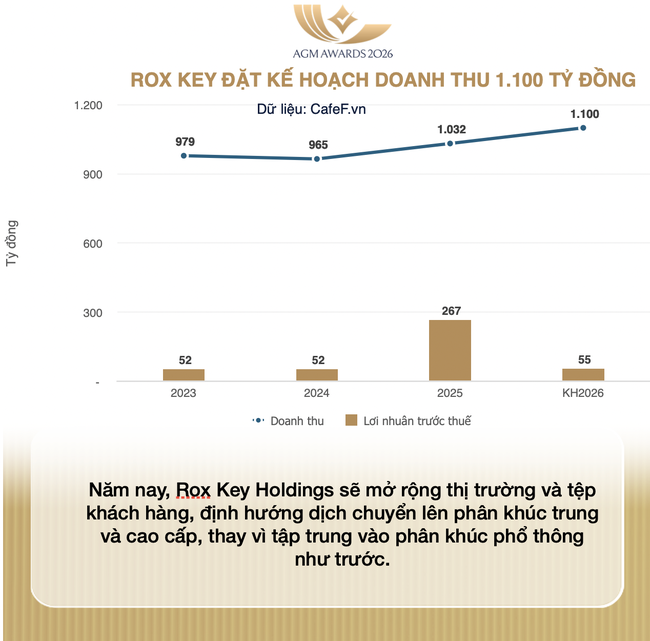 AGM AWARDS 2026

ROX KEY ĐẶT KẾ HOẠCH DOANH THU 1.100 TỶ ĐỒNG

Dữ liệu: CafeF.vn

Tỷ đồng

1.200
900
600
300
-

979
965
1.032
1.100

52
52
267
55

2023
2024
2025
KH2026

Doanh thu
Lợi nhuận trước thuế

Năm nay, Rox Key Holdings sẽ mở rộng thị trường và tệp khách hàng, định hướng dịch chuyển lên phân khúc trung và cao cấp, thay vì tập trung vào phân khúc phổ thông như trước.